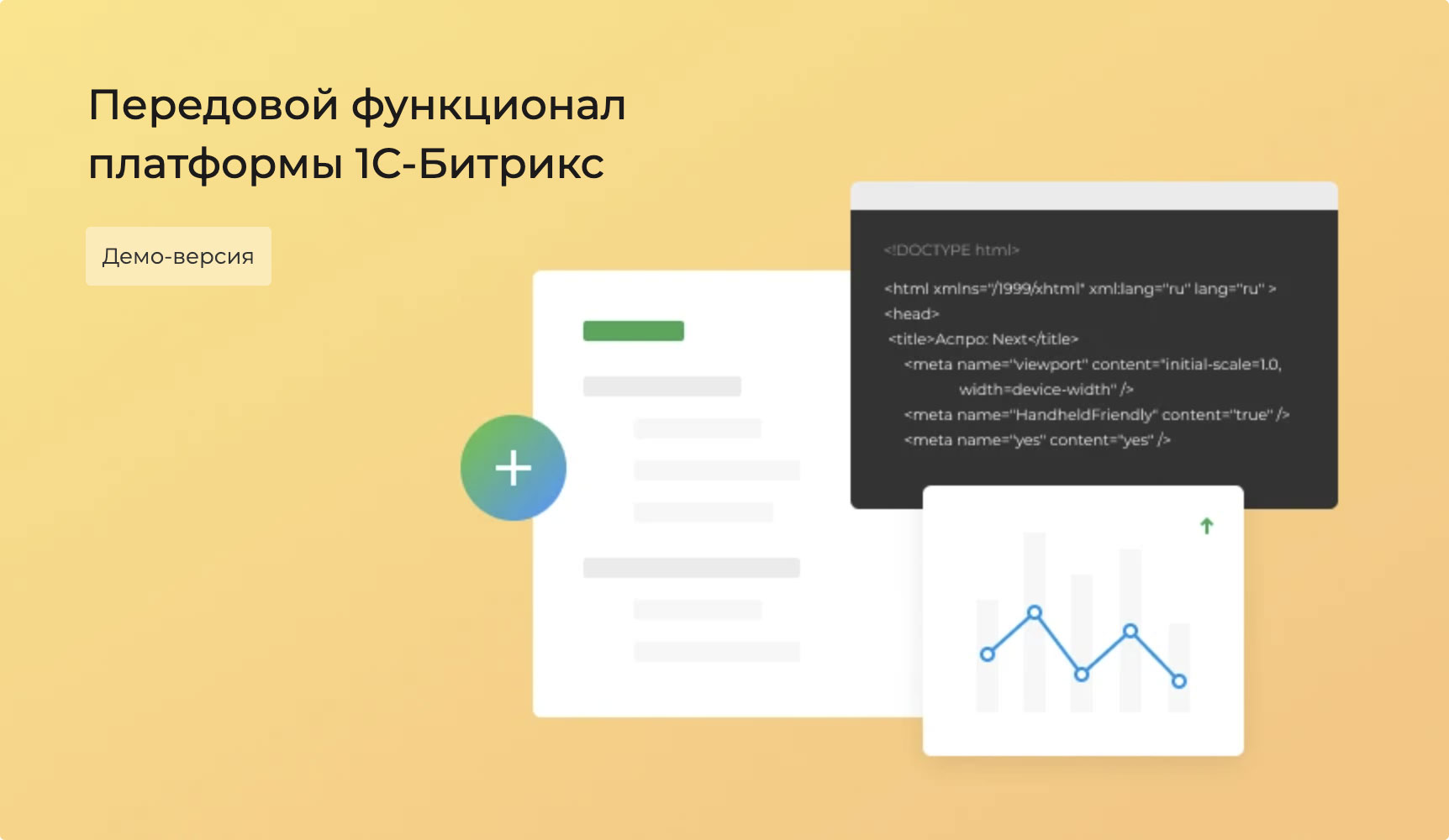 Передовой функционал платформы 1С-Битрикс

Демо-версия

<!DOCTYPE html>

<html xmlns="/1999/xhtml" xml:lang="ru" lang="ru" >
<head>
<title>Аспро: Next</title>
<meta name="viewport" content="initial-scale=1.0, width=device-width" />
<meta name="HandheldFriendly" content="true" />
<meta name="yes" content="yes" />

+